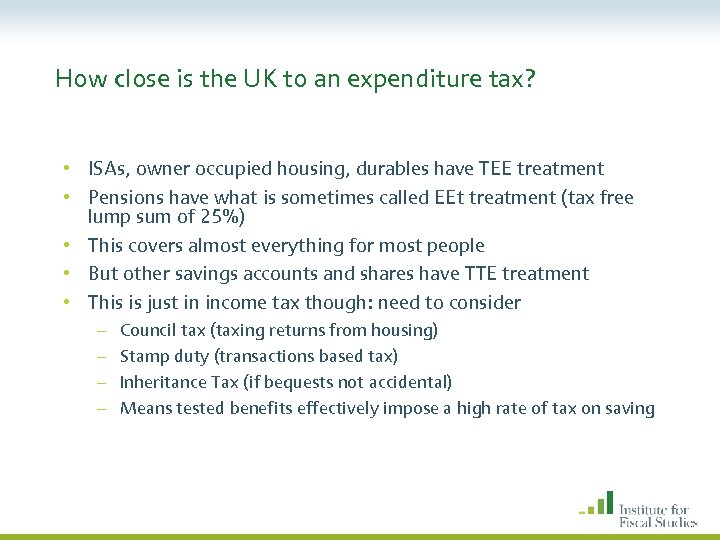 How close is the UK to an expenditure tax?

• ISAs, owner occupied housing, durables have TEE treatment
• Pensions have what is sometimes called EEt treatment (tax free lump sum of 25%)
• This covers almost everything for most people
• But other savings accounts and shares have TTE treatment
• This is just in income tax though: need to consider
– Council tax (taxing returns from housing)
– Stamp duty (transactions based tax)
– Inheritance Tax (if bequests not accidental)
– Means tested benefits effectively impose a high rate of tax on saving

Institute for Fiscal Studies